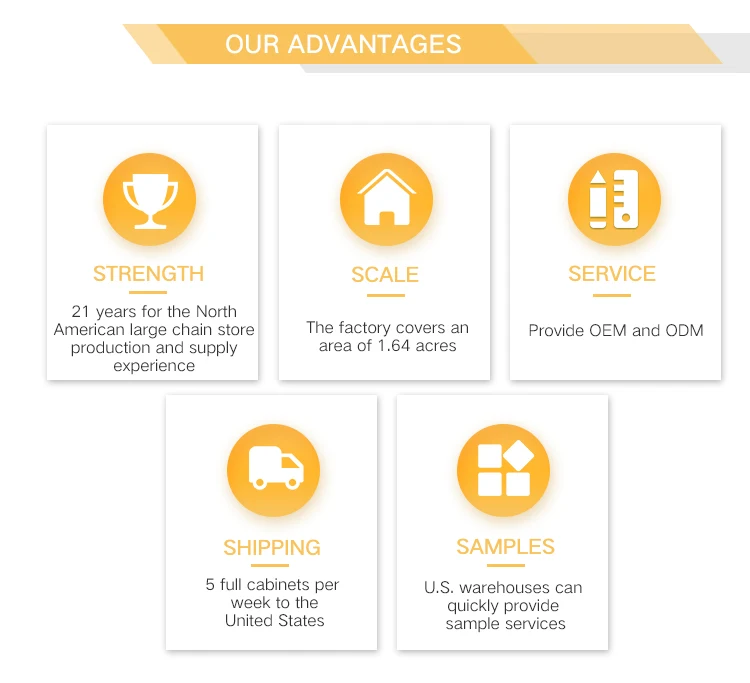 OUR ADVANTAGES

STRENGTH

21 years for the North American large chain store production and supply experience

SCALE

The factory covers an area of 1.64 acres

SERVICE

Provide OEM and ODM

SHIPPING

5 full cabinets per week to the United States

SAMPLES

U.S. warehouses can quickly provide sample services